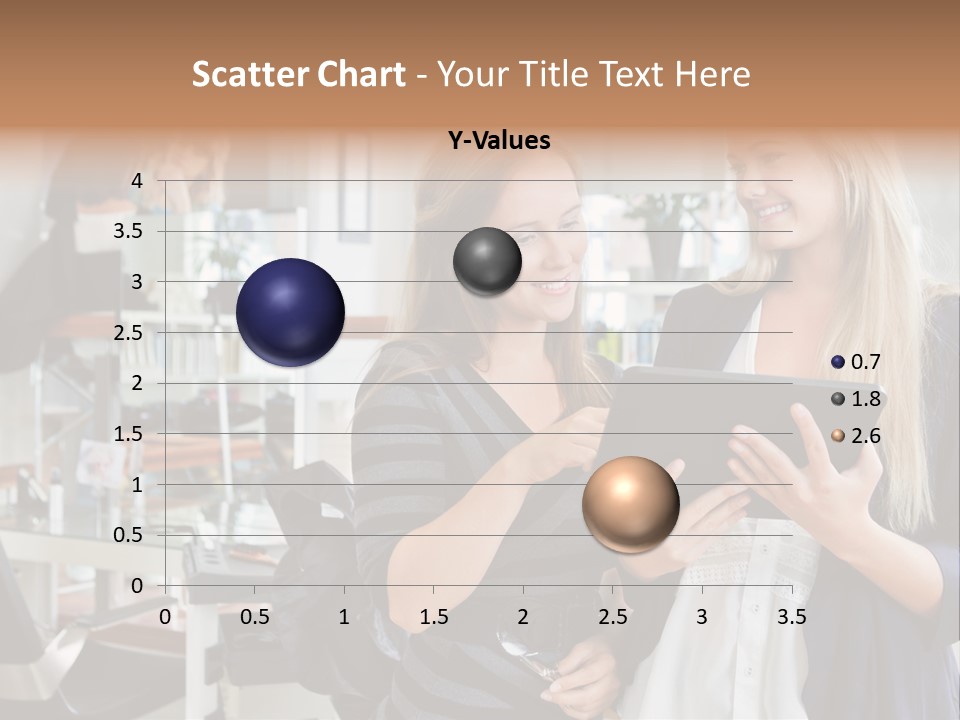 Scatter Chart - Your Title Text Here

Y-Values

4
3.5
3
2.5
2
1.5
1
0.5
0

0 0.5 1 1.5 2 2.5 3 3.5

0.7
1.8
2.6